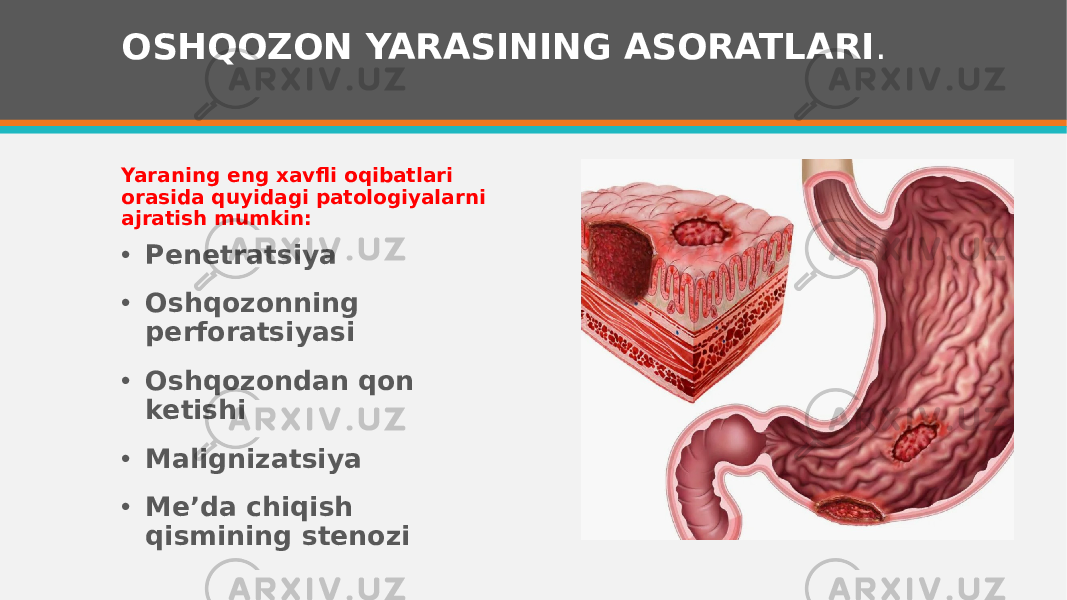 OSHQOZON YARASINING ASORATLARI.

Yaraning eng xavfli oqibatlari orasida quyidagi patologiyalarni ajratish mumkin:

• Penetratsiya
• Oshqozonning perforatsiyasi
• Oshqozondan qon ketishi
• Malignizatsiya
• Me’da chiqish qismining stenozi

ARXIV.UZ